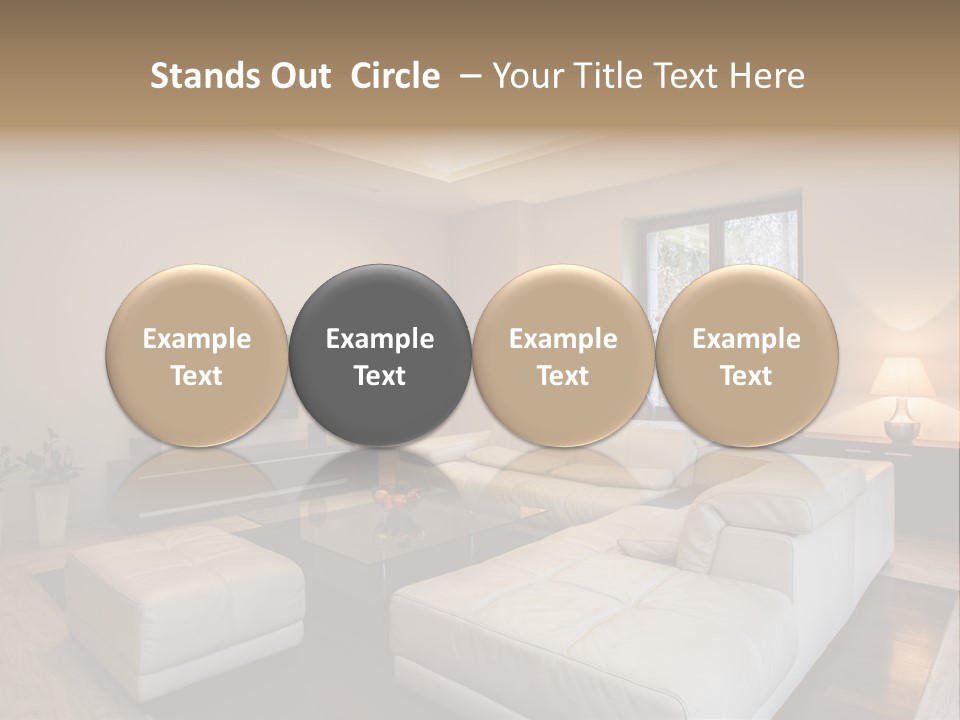 Stands Out Circle – Your Title Text Here

Example Text

Example Text

Example Text

Example Text